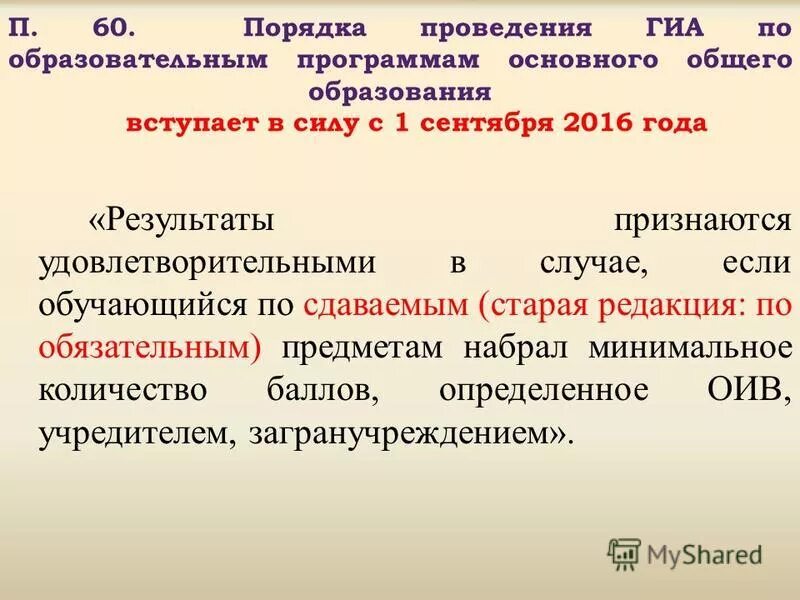 П. 60. Порядка проведения ГИА по образовательным программам основного общего образования
вступает в силу с 1 сентября 2016 года

«Результаты признаются удовлетворительными в случае, если обучающийся по сдаваемым (старая редакция: по обязательным) предметам набрал минимальное количество баллов, определенное ОИВ, учредителем, загранучреждением».

MyShared